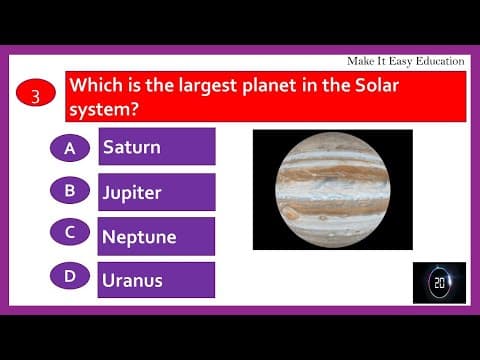 Make It Easy Education

3 Which is the largest planet in the Solar system?

A Saturn

B Jupiter

C Neptune

D Uranus

20